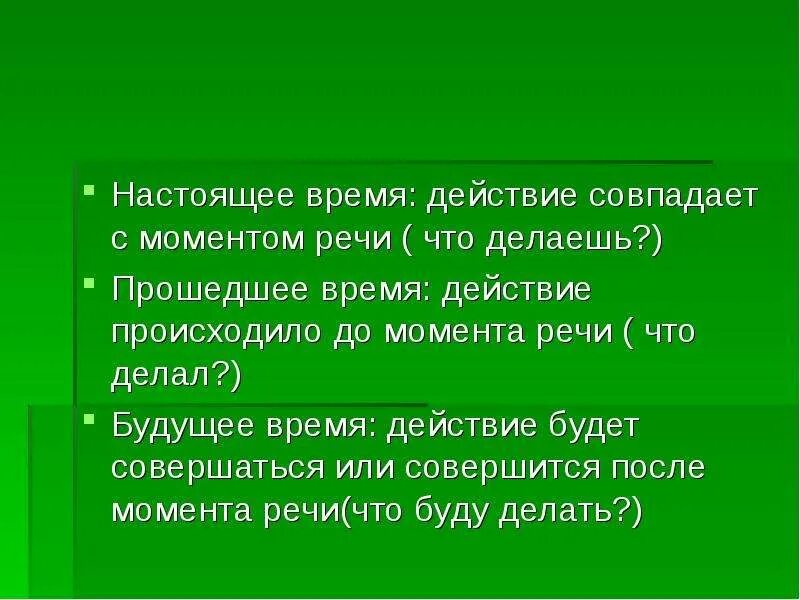 Настоящее время: действие совпадает с моментом речи ( что делаешь?)

Прошедшее время: действие происходило до момента речи ( что делал?)

Будущее время: действие будет совершаться или совершится после момента речи(что буду делать?)